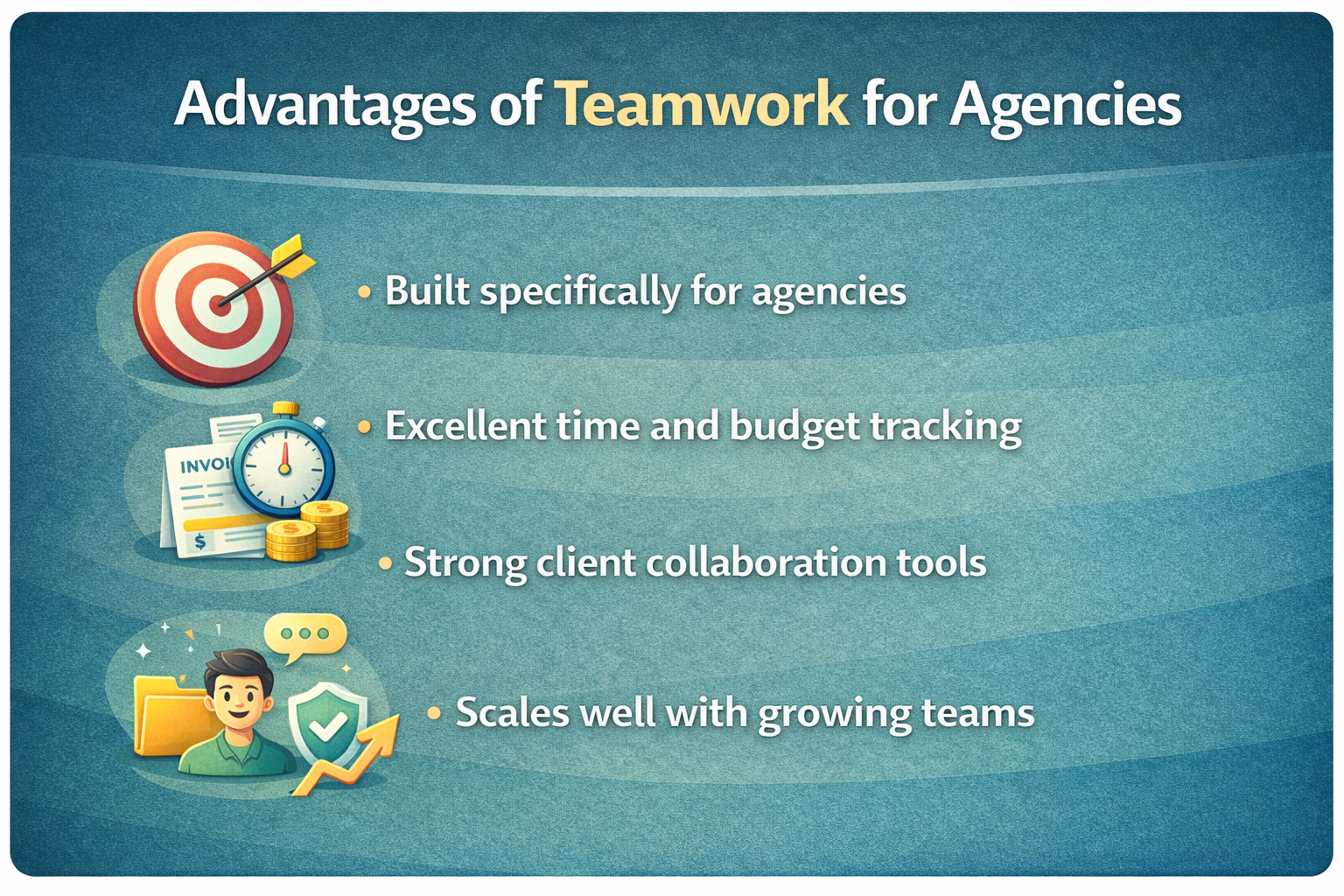 Advantages of Teamwork for Agencies

• Built specifically for agencies

INVOI

$

• Excellent time and budget tracking

• Strong client collaboration tools

• Scales well with growing teams